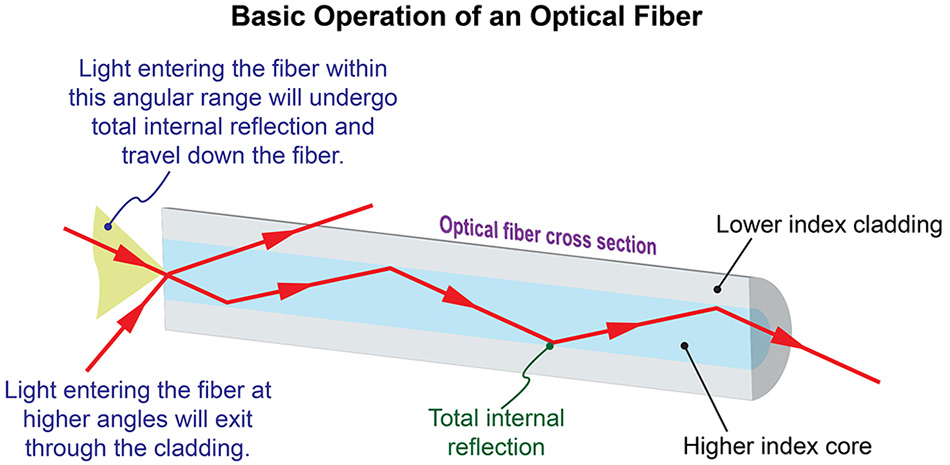 Basic Operation of an Optical Fiber

Light entering the fiber within this angular range will undergo total internal reflection and travel down the fiber.

Optical fiber cross section

Lower index cladding

Light entering the fiber at higher angles will exit through the cladding.

Total internal reflection

Higher index core